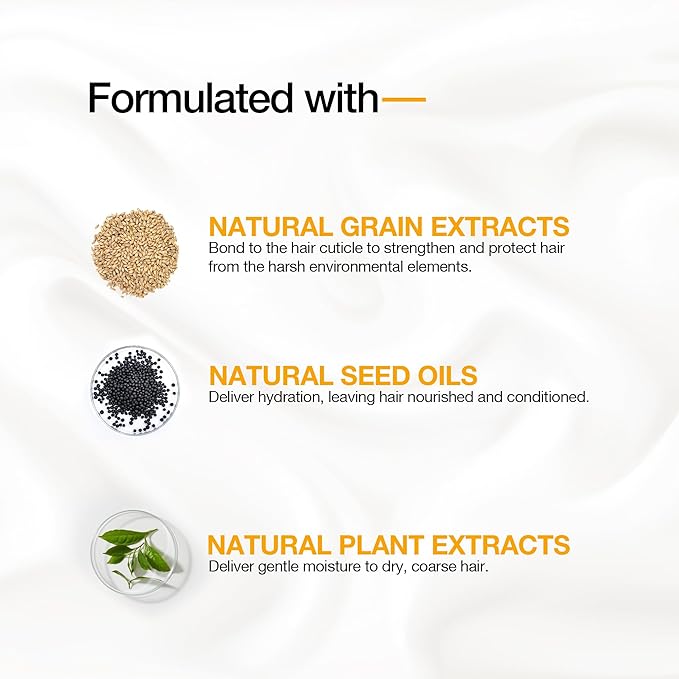 Formulated with—

NATURAL GRAIN EXTRACTS
Bond to the hair cuticle to strengthen and protect hair from the harsh environmental elements.

NATURAL SEED OILS
Deliver hydration, leaving hair nourished and conditioned.

NATURAL PLANT EXTRACTS
Deliver gentle moisture to dry, coarse hair.